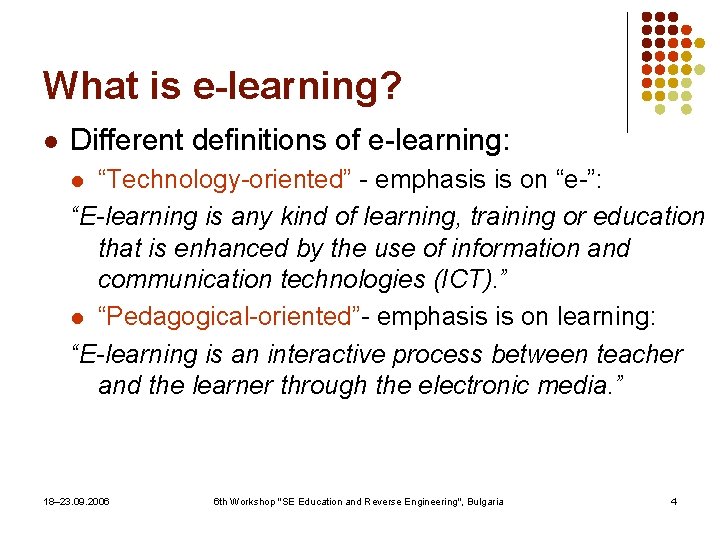 What is e-learning?

- Different definitions of e-learning:
  - “Technology-oriented” - emphasis is on “e-”:

“E-learning is any kind of learning, training or education that is enhanced by the use of information and communication technologies (ICT).”

  - “Pedagogical-oriented”- emphasis is on learning:

“E-learning is an interactive process between teacher and the learner through the electronic media.”

18–23.09.2006 6th Workshop "SE Education and Reverse Engineering", Bulgaria 4